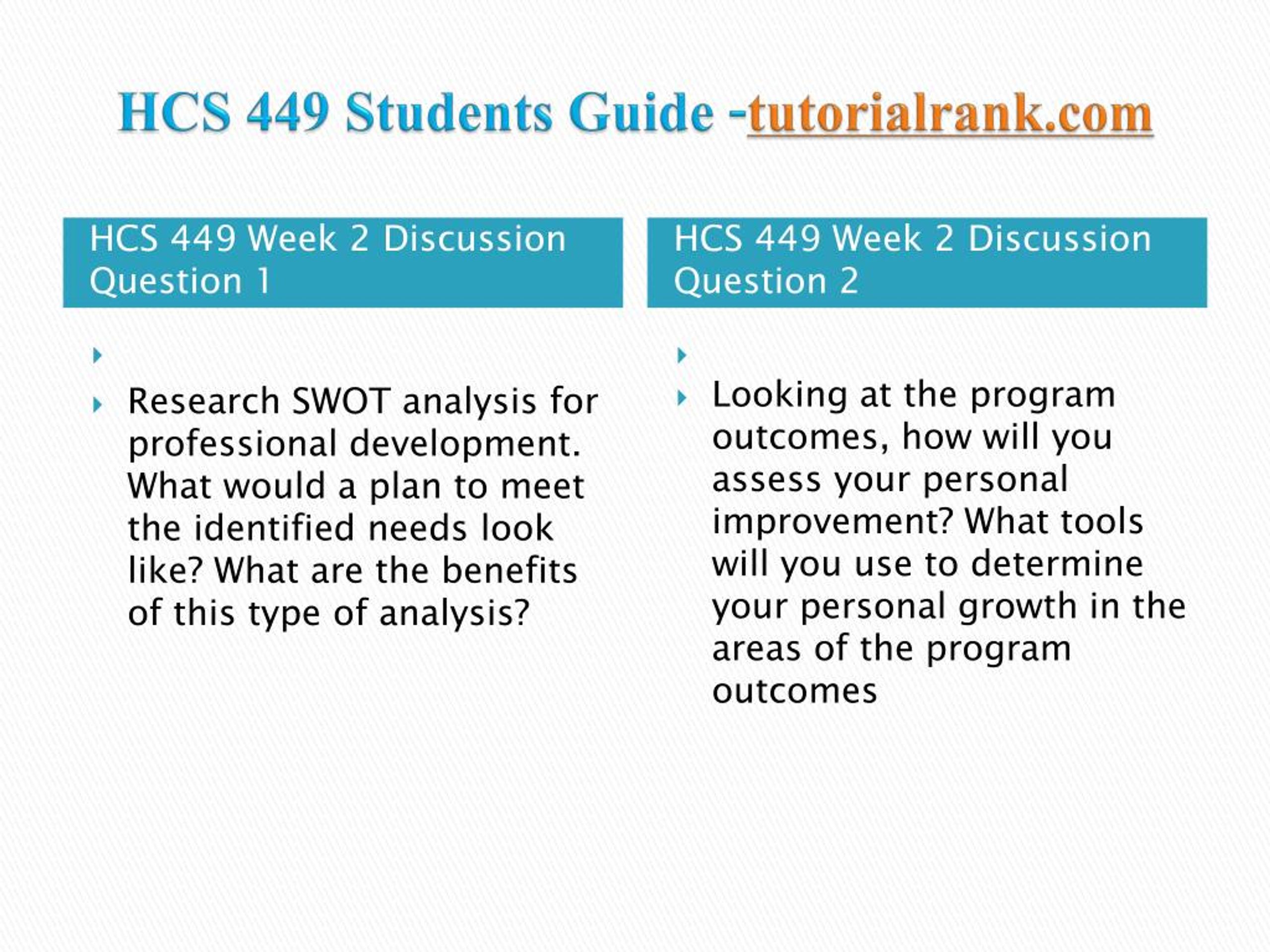 HCS 449 Students Guide -tutorialrank.com

HCS 449 Week 2 Discussion Question 1

Research SWOT analysis for professional development. What would a plan to meet the identified needs look like? What are the benefits of this type of analysis?

HCS 449 Week 2 Discussion Question 2

Looking at the program outcomes, how will you assess your personal improvement? What tools will you use to determine your personal growth in the areas of the program outcomes